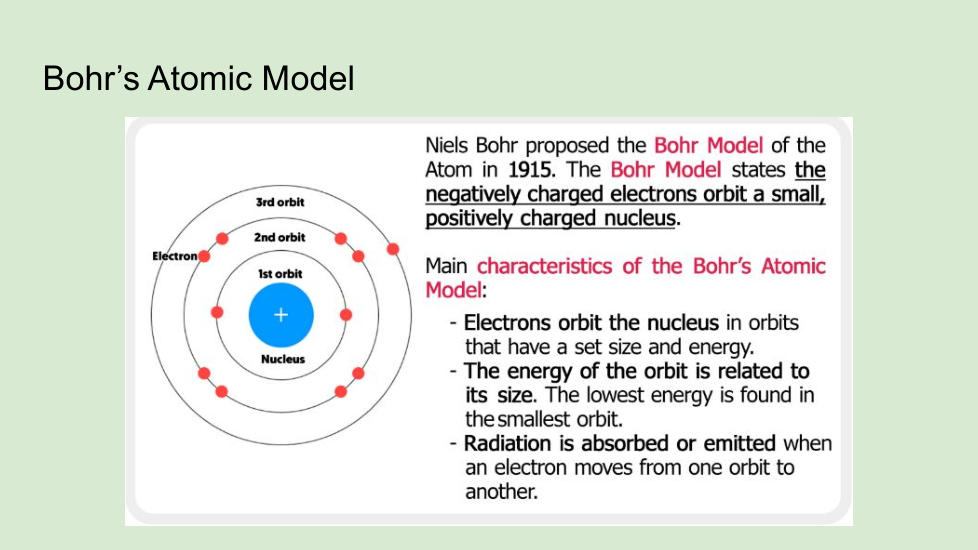 Bohr's Atomic Model

3rd orbit

2nd orbit

Electron

1st orbit

+

Nucleus

Niels Bohr proposed the Bohr Model of the Atom in 1915. The Bohr Model states the negatively charged electrons orbit a small, positively charged nucleus.

Main characteristics of the Bohr's Atomic Model:

- Electrons orbit the nucleus in orbits that have a set size and energy.
- The energy of the orbit is related to its size. The lowest energy is found in the smallest orbit.
- Radiation is absorbed or emitted when an electron moves from one orbit to another.